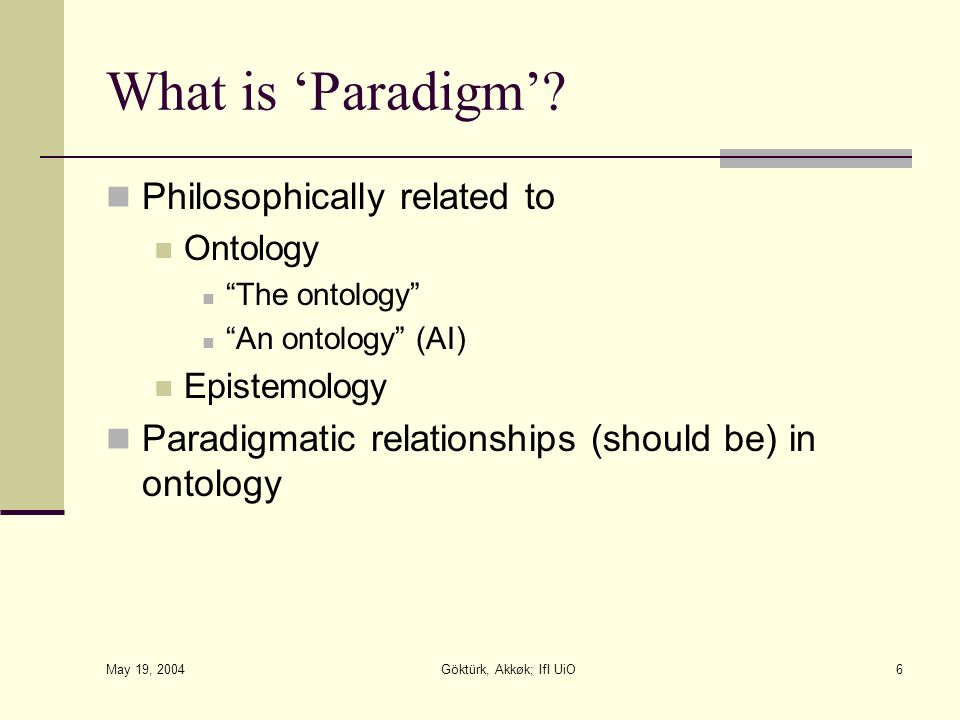 What is ‘Paradigm’?

Philosophically related to

Ontology

“The ontology”

“An ontology” (AI)

Epistemology

Paradigmatic relationships (should be) in ontology

May 19, 2004

Göktürk, Akkøk; IfI UiO

6